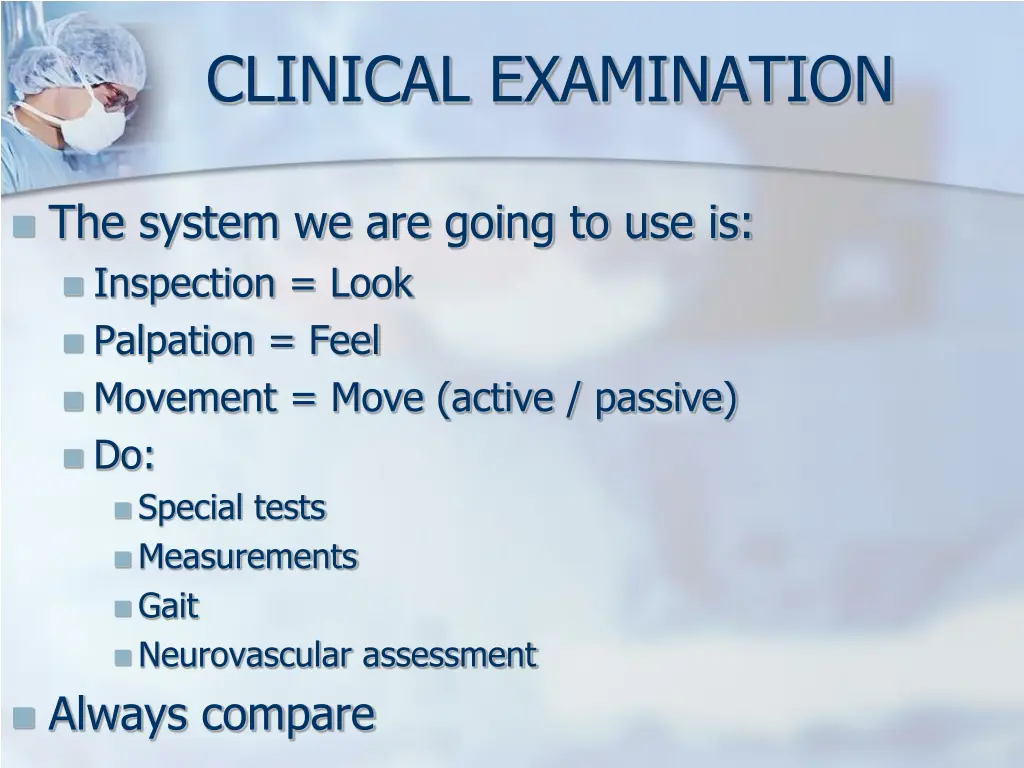 CLINICAL EXAMINATION

The system we are going to use is:
Inspection = Look
Palpation = Feel
Movement = Move (active / passive)
Do:
Special tests
Measurements
Gait
Neurovascular assessment

Always compare